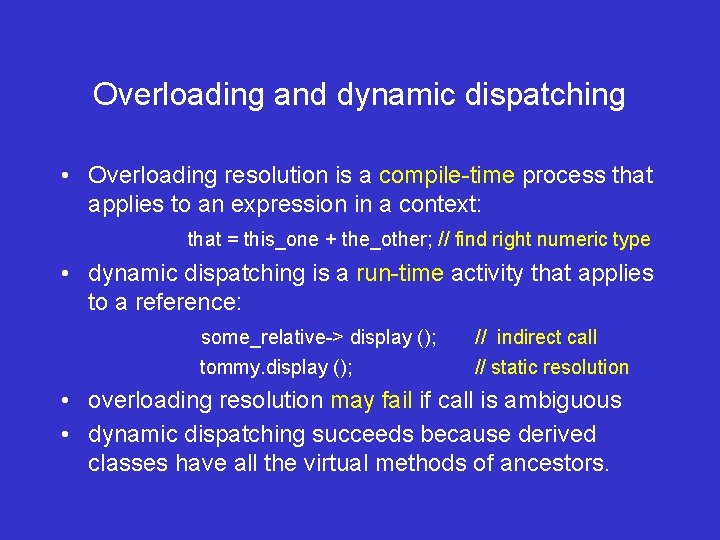 Overloading and dynamic dispatching

• Overloading resolution is a compile-time process that applies to an expression in a context:

that = this_one + the_other; // find right numeric type

• dynamic dispatching is a run-time activity that applies to a reference:

some_relative-> display (); // indirect call

tommy.display (); // static resolution

• overloading resolution may fail if call is ambiguous

• dynamic dispatching succeeds because derived classes have all the virtual methods of ancestors.